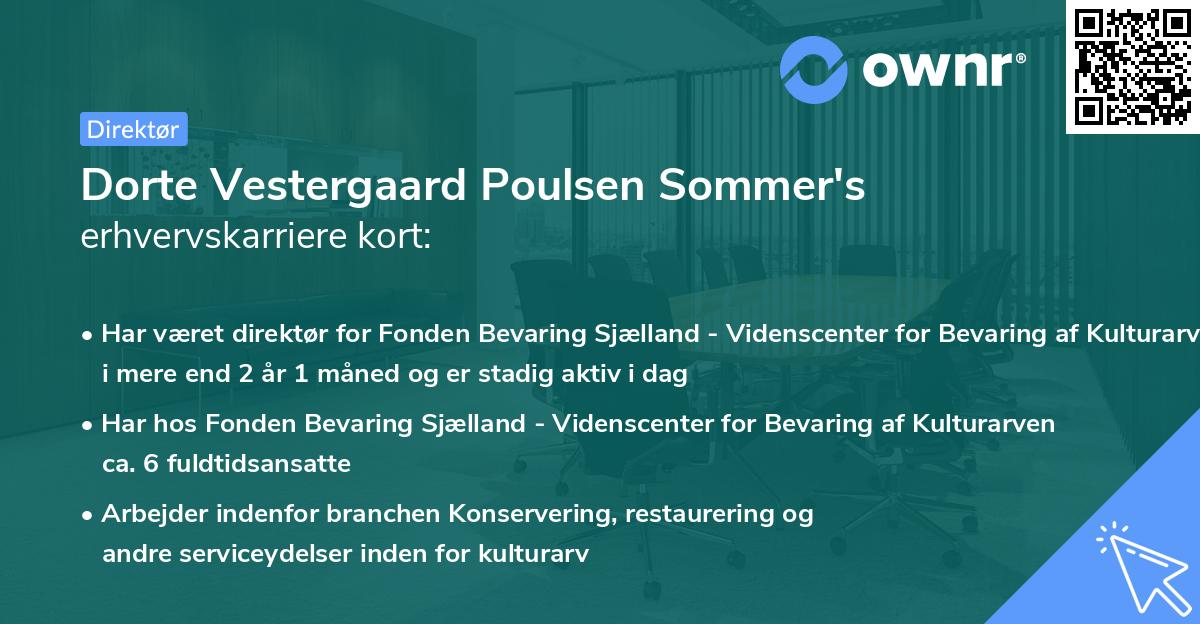 ownr®

Direktør

Dorte Vestergaard Poulsen Sommer's
erhvervskarriere kort:

• Har været direktør for Fonden Bevaring Sjælland - Videnscenter for Bevaring af Kulturarv i mere end 2 år 1 måned og er stadig aktiv i dag

• Har hos Fonden Bevaring Sjælland - Videnscenter for Bevaring af Kulturarven ca. 6 fuldtidsansatte

• Arbejder indenfor branchen Konservering, restaurering og andre serviceydelser inden for kulturarv